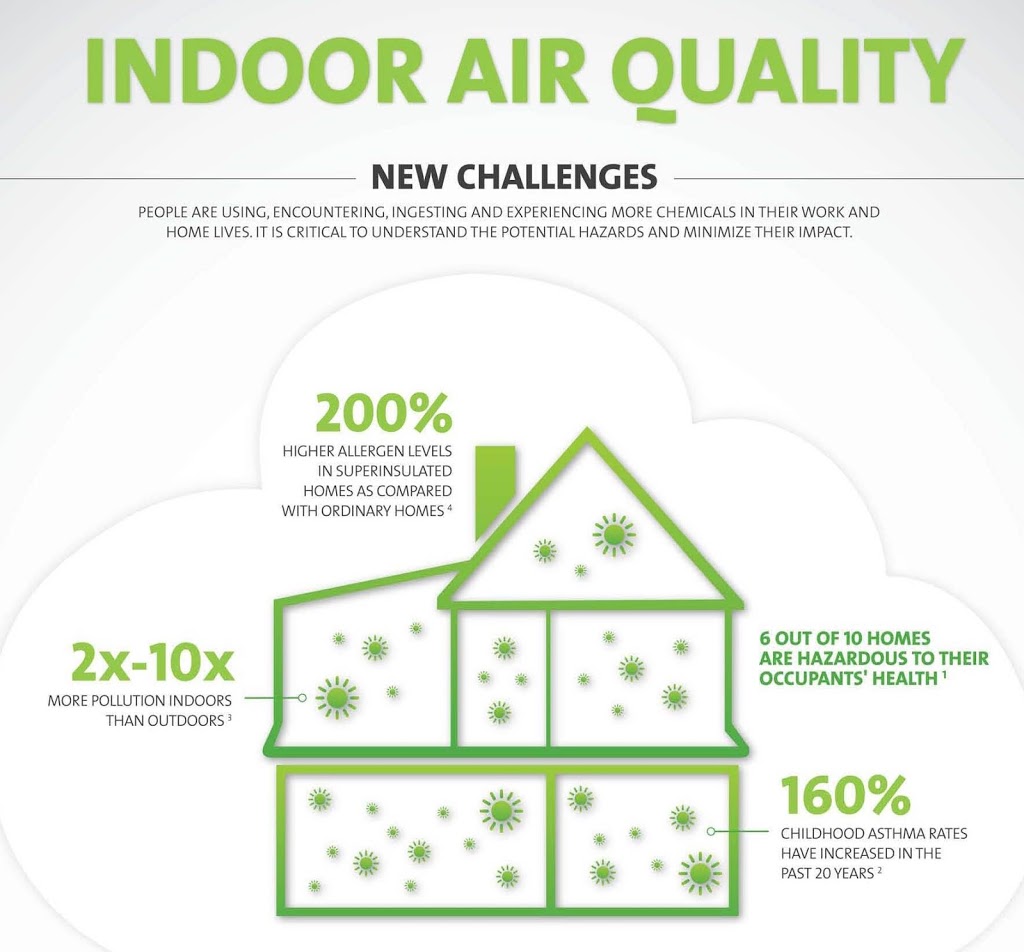 INDOOR AIR QUALITY

NEW CHALLENGES

PEOPLE ARE USING, ENCOUNTERING, INGESTING AND EXPERIENCING MORE CHEMICALS IN THEIR WORK AND HOME LIVES. IT IS CRITICAL TO UNDERSTAND THE POTENTIAL HAZARDS AND MINIMIZE THEIR IMPACT.

200%

HIGHER ALLERGEN LEVELS IN SUPERINSULATED HOMES AS COMPARED WITH ORDINARY HOMES $^4$

2x-10x

MORE POLLUTION INDOORS THAN OUTDOORS $^3$

6 OUT OF 10 HOMES ARE HAZARDOUS TO THEIR OCCUPANTS' HEALTH $^1$

160%

CHILDHOOD ASTHMA RATES HAVE INCREASED IN THE PAST 20 YEARS $^2$